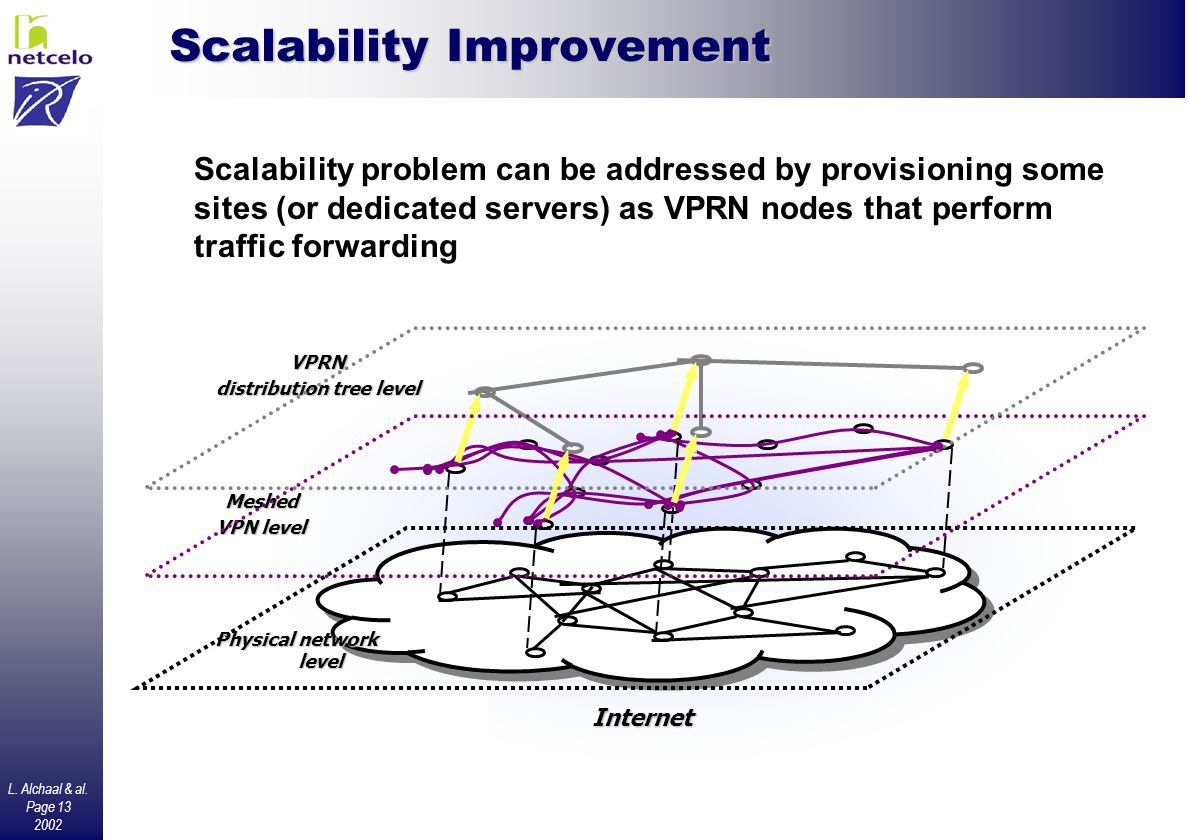 netcelo

Scalability Improvement

Scalability problem can be addressed by provisioning some sites (or dedicated servers) as VPRN nodes that perform traffic forwarding

VPRN
distribution tree level

Meshed
VPN level

Physical network
level

Internet

L. Alchaal & al.
Page 13
2002